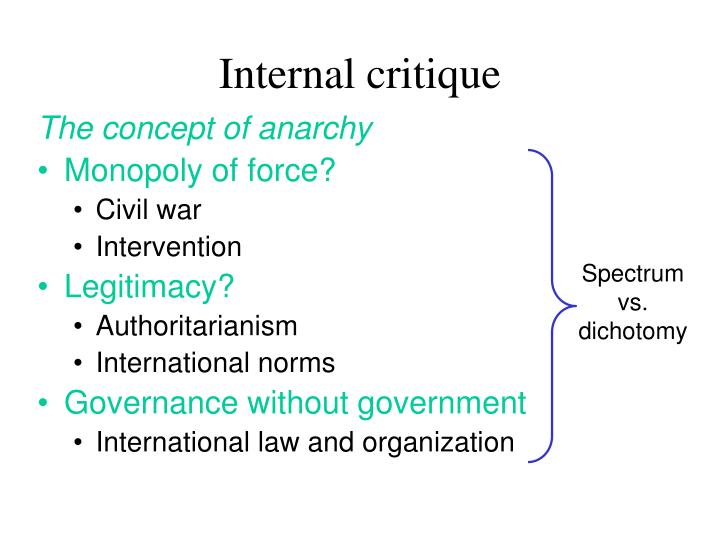 Internal critique

The concept of anarchy

• Monopoly of force?
  • Civil war
  • Intervention
• Legitimacy?
  • Authoritarianism
  • International norms
• Governance without government
  • International law and organization

Spectrum vs. dichotomy